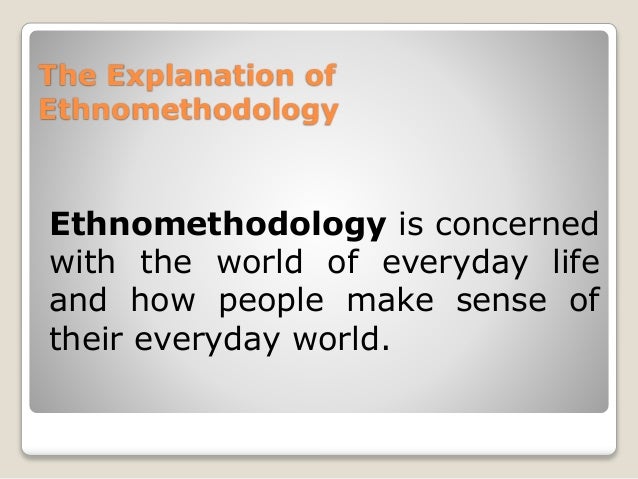 The Explanation of Ethnomethodology

Ethnomethodology is concerned with the world of everyday life and how people make sense of their everyday world.